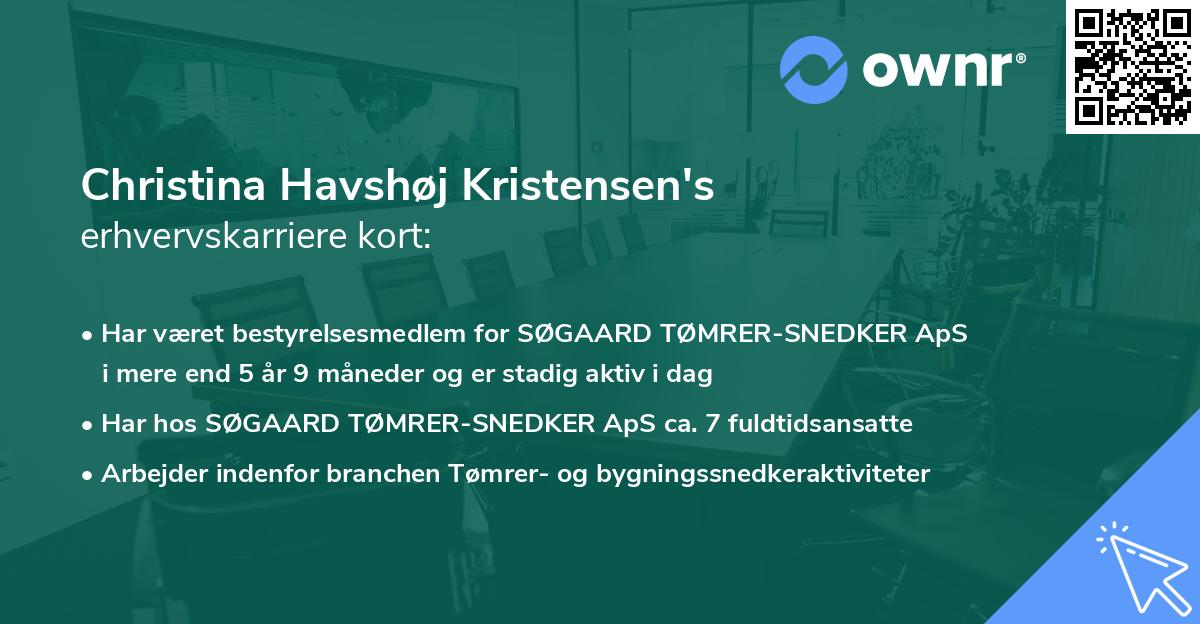 ownr®

Christina Havshøj Kristensen's
erhvervskarriere kort:

• Har været bestyrelsesmedlem for SØGAARD TØMRER-SNEDKER ApS i mere end 5 år 9 måneder og er stadig aktiv i dag
• Har hos SØGAARD TØMRER-SNEDKER ApS ca. 7 fuldtidsansatte
• Arbejder indenfor branchen Tømrer- og bygningssnedkeraktiviteter